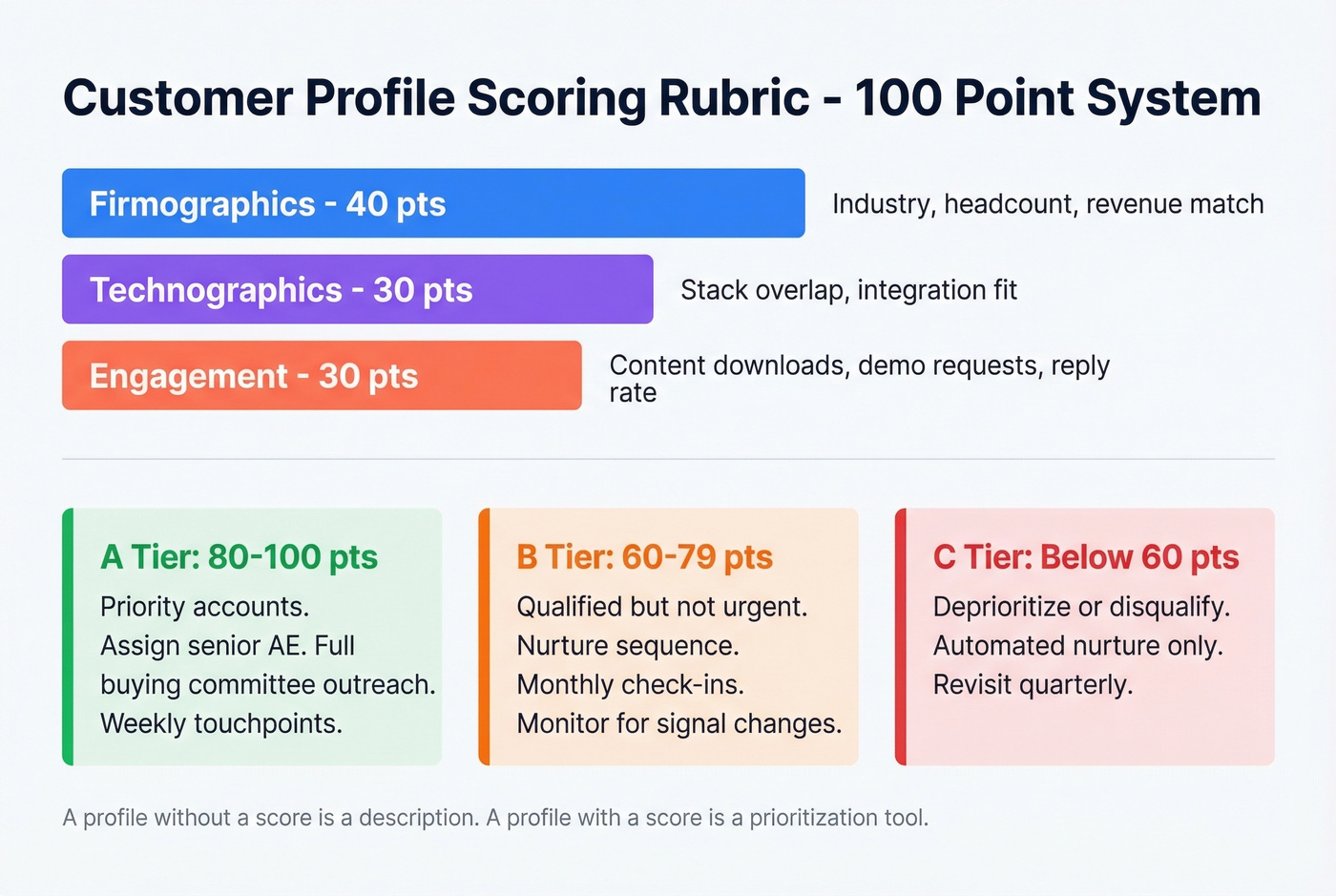 Customer Profile Scoring Rubric - 100 Point System

Firmographics - 40 pts
Industry, headcount, revenue match

Technographics - 30 pts
Stack overlap, integration fit

Engagement - 30 pts
Content downloads, demo requests, reply rate

A Tier: 80-100 pts
Priority accounts.
Assign senior AE. Full buying committee outreach.
Weekly touchpoints.

B Tier: 60-79 pts
Qualified but not urgent.
Nurture sequence.
Monthly check-ins.
Monitor for signal changes.

C Tier: Below 60 pts
Deprioritize or disqualify.
Automated nurture only.
Revisit quarterly.

A profile without a score is a description. A profile with a score is a prioritization tool.